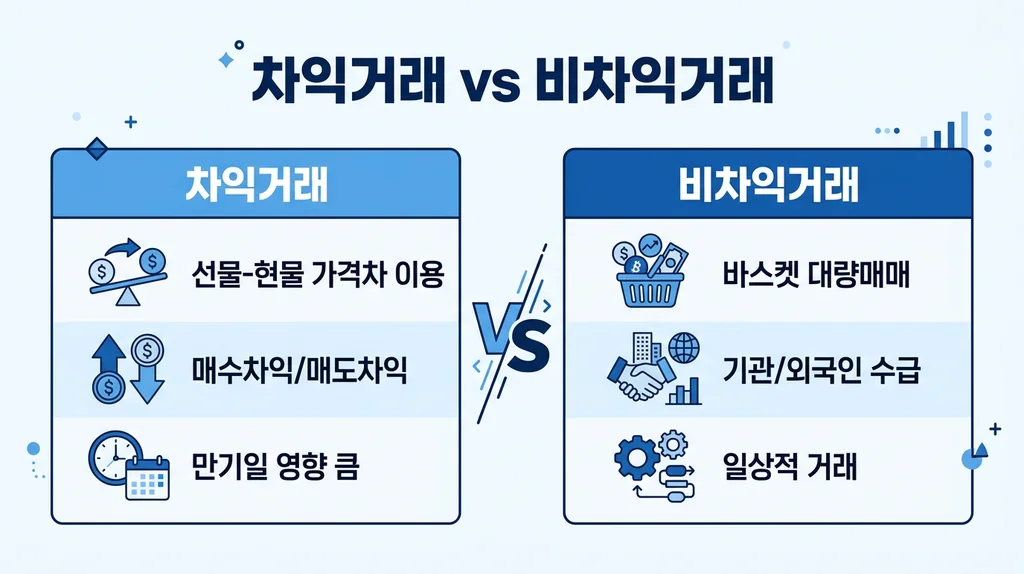 차익거래 vs 비차익거래

차익거래

선물-현물 가격차 이용

매수차익/매도차익

만기일 영향 큼

VS

비차익거래

바스켓 대량매매

기관/외국인 수급

일상적 거래